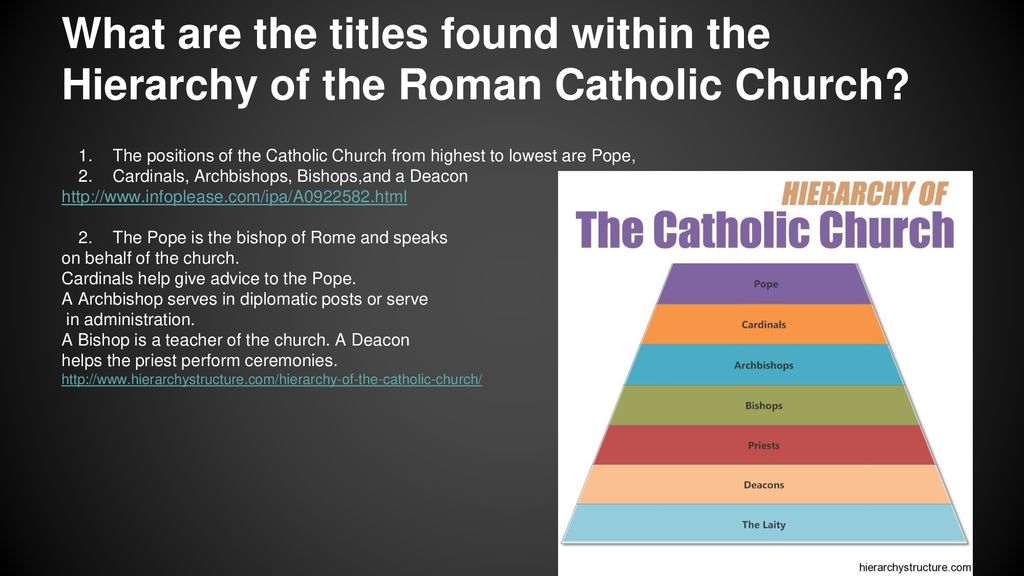 What are the titles found within the Hierarchy of the Roman Catholic Church?

1. The positions of the Catholic Church from highest to lowest are Pope,
2. Cardinals, Archbishops, Bishops,and a Deacon
http://www.infoplease.com/ipa/A0922582.html

2. The Pope is the bishop of Rome and speaks on behalf of the church.
Cardinals help give advice to the Pope.
A Archbishop serves in diplomatic posts or serve in administration.
A Bishop is a teacher of the church. A Deacon helps the priest perform ceremonies.
http://www.hierarchystructure.com/hierarchy-of-the-catholic-church/

HIERARCHY OF
The Catholic Church

Pope
Cardinals
Archbishops
Bishops
Priests
Deacons
The Laity

hierarchystructure.com